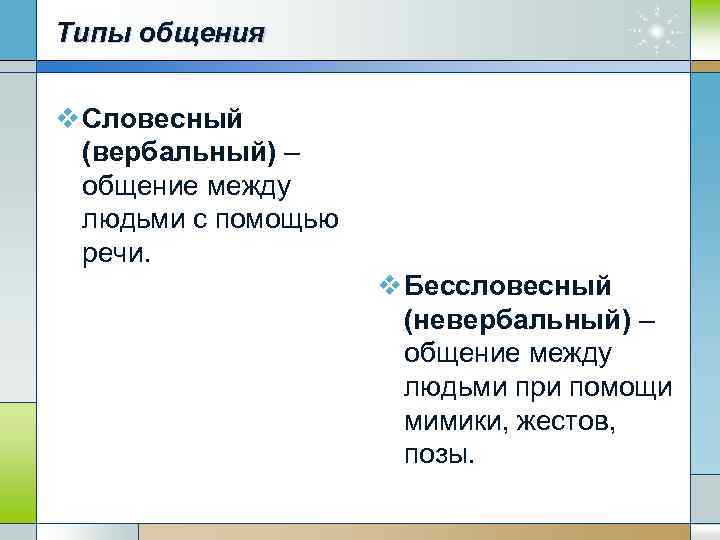 Типы общения

❖ Словесный (вербальный) – общение между людьми с помощью речи.

❖ Бессловесный (невербальный) – общение между людьми при помощи мимики, жестов, позы.